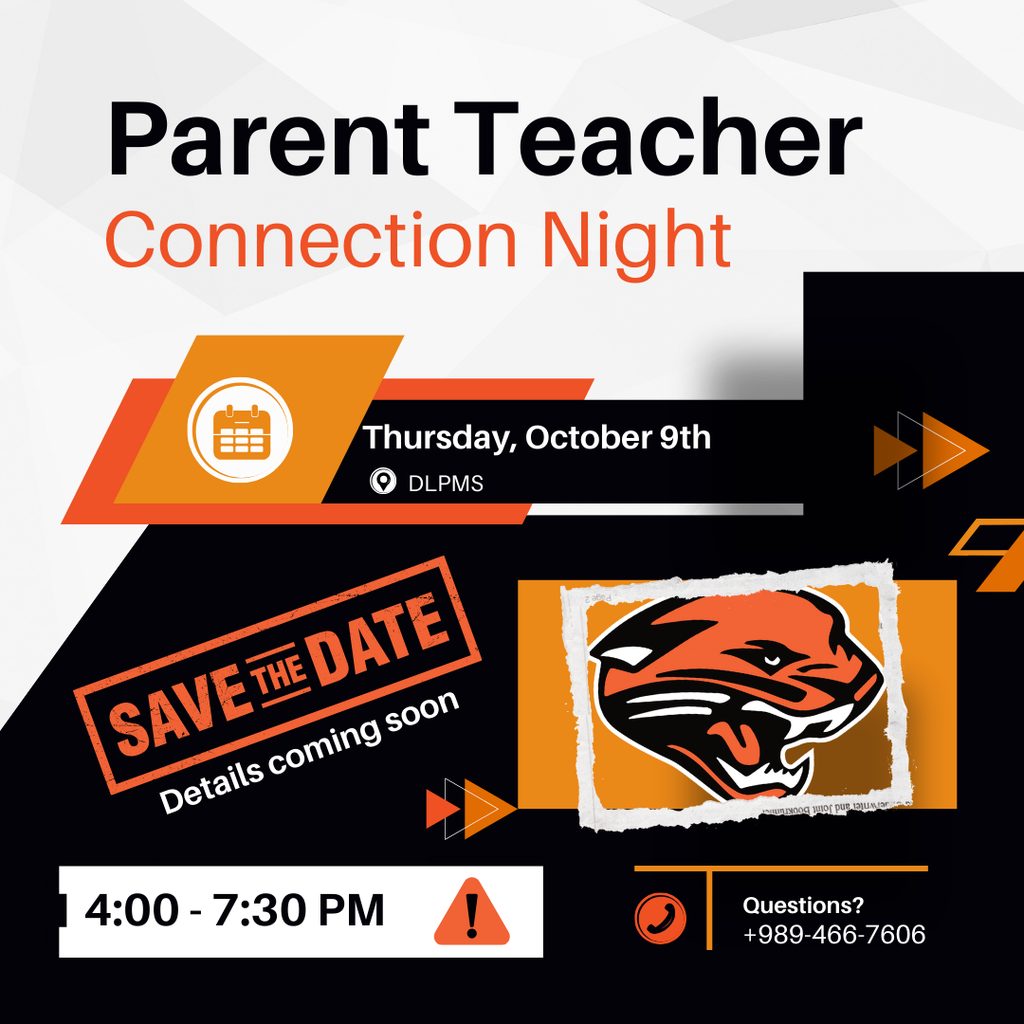 Parent Teacher
Connection Night

Thursday, October 9th
DLPMS

SAVE THE DATE
Details coming soon

4:00 - 7:30 PM

Questions?
+989-466-7606